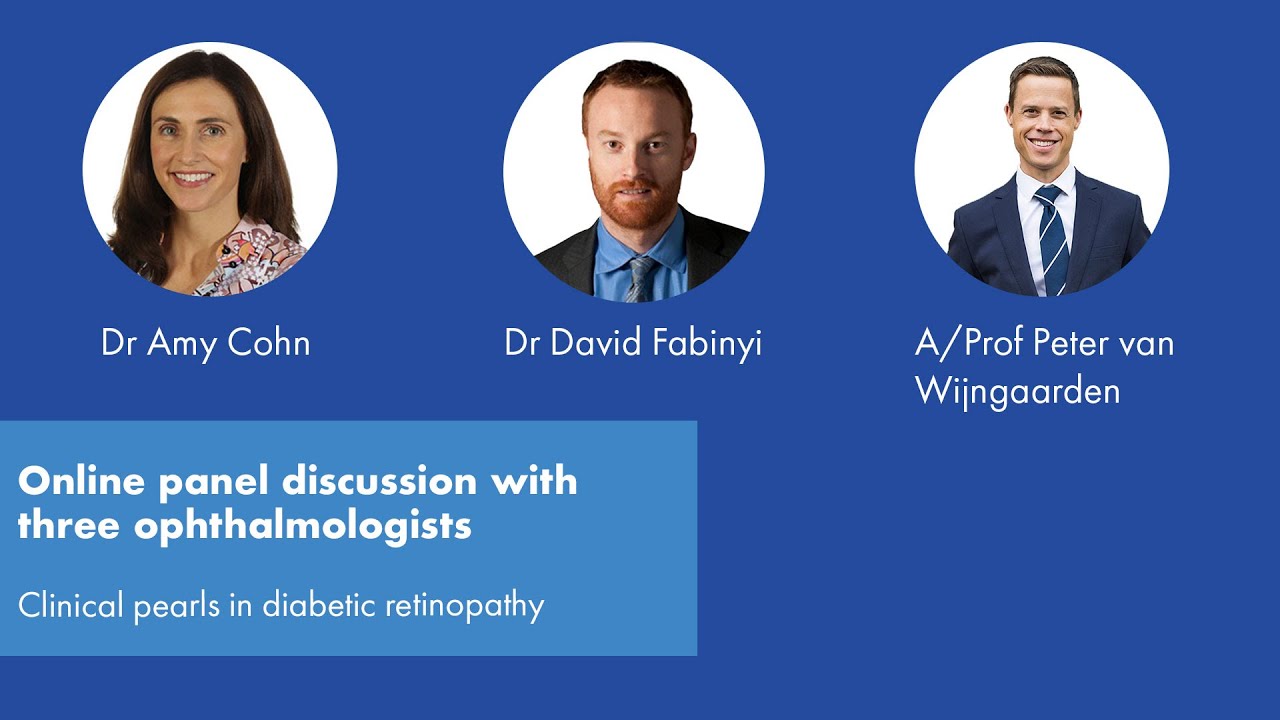 Dr Amy Cohn

Dr David Fabinyi

A/Prof Peter van Wijngaarden

Online panel discussion with three ophthalmologists

Clinical pearls in diabetic retinopathy